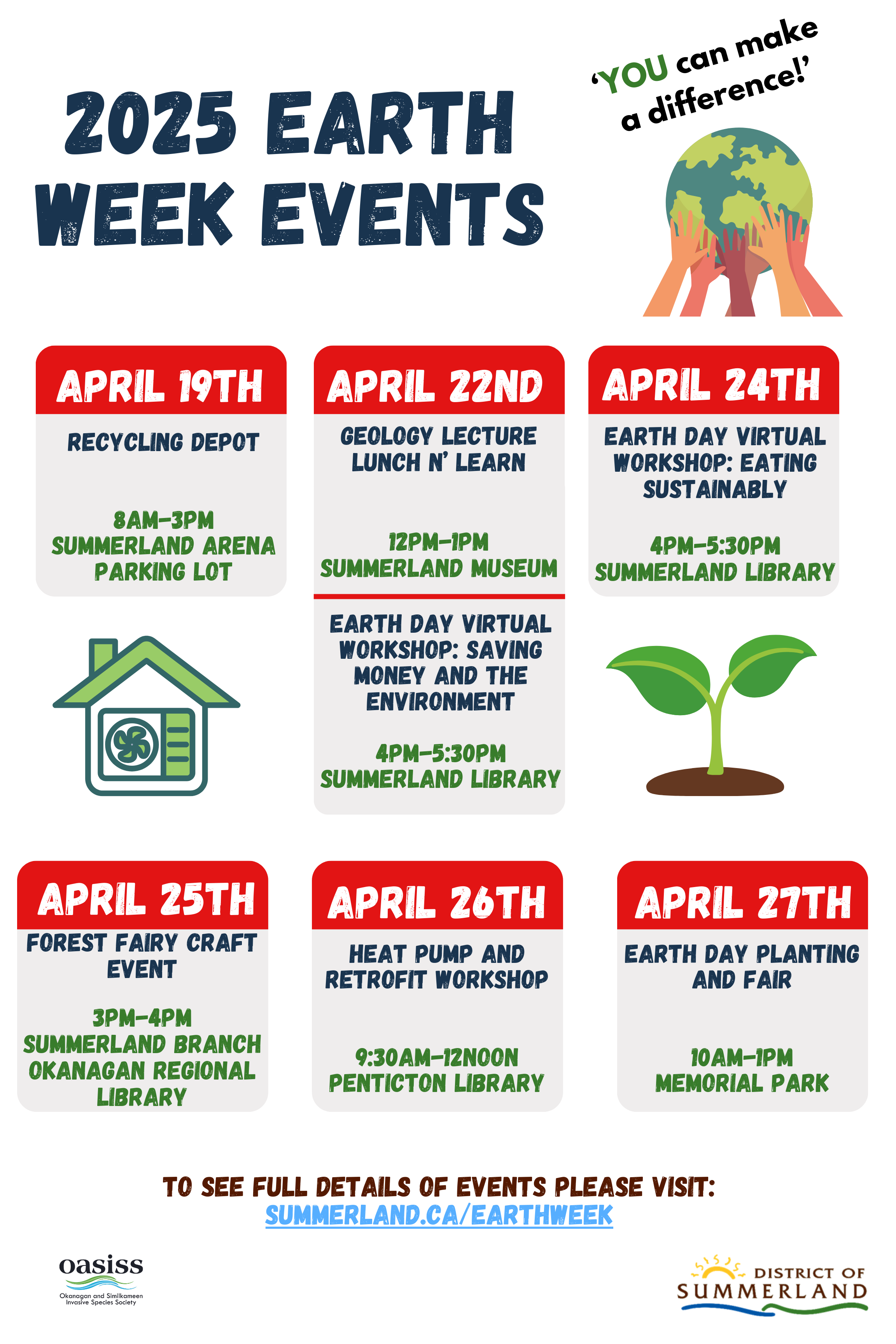 2025 EARTH WEEK EVENTS

'YOU can make a difference!'

APRIL 19TH
RECYCLING DEPOT
8AM-3PM
SUMMERLAND ARENA PARKING LOT

APRIL 22ND
GEOLOGY LECTURE LUNCH N' LEARN
12PM-1PM
SUMMERLAND MUSEUM

EARTH DAY VIRTUAL WORKSHOP: SAVING MONEY AND THE ENVIRONMENT
4PM-5:30PM
SUMMERLAND LIBRARY

APRIL 24TH
EARTH DAY VIRTUAL WORKSHOP: EATING SUSTAINABLY
4PM-5:30PM
SUMMERLAND LIBRARY

APRIL 25TH
FOREST FAIRY CRAFT EVENT
3PM-4PM
SUMMERLAND BRANCH OKANAGAN REGIONAL LIBRARY

APRIL 26TH
HEAT PUMP AND RETROFIT WORKSHOP
9:30AM-12NOON
PENTICTON LIBRARY

APRIL 27TH
EARTH DAY PLANTING AND FAIR
10AM-1PM
MEMORIAL PARK

TO SEE FULL DETAILS OF EVENTS PLEASE VISIT:
SUMMERLAND.CA/EARTHWEEK

oasiss
Okanagan and Similkameen Invasive Species Society

DISTRICT OF SUMMERLAND